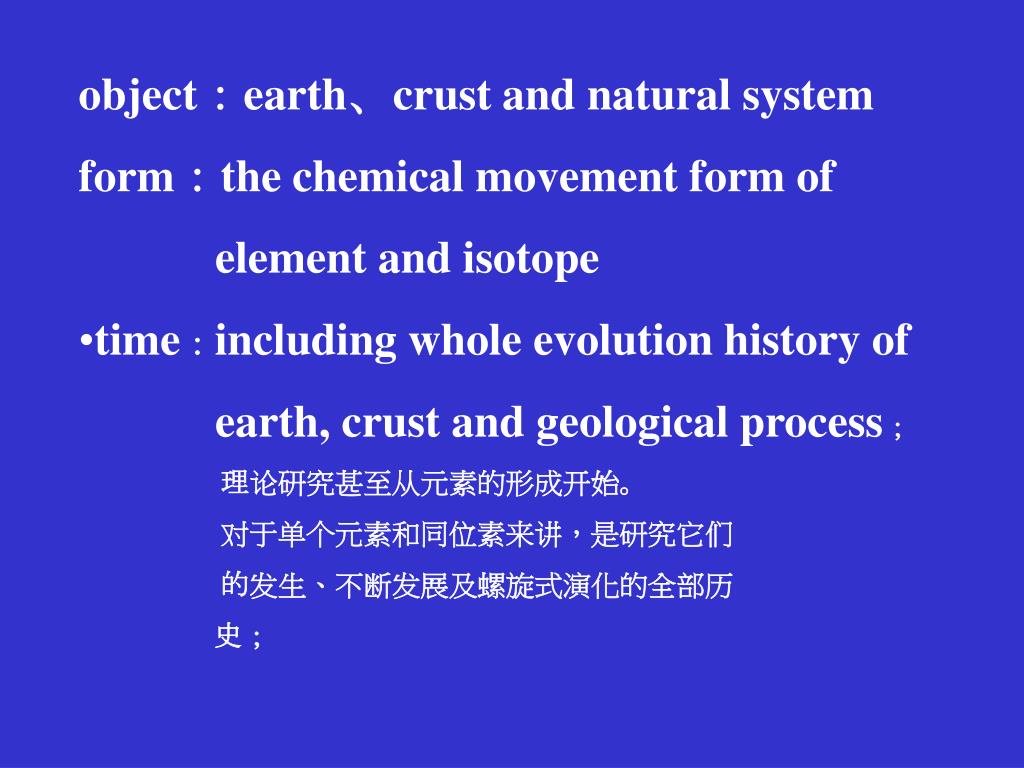 object：earth、crust and natural system

form：the chemical movement form of element and isotope

•time：including whole evolution history of earth, crust and geological process；

理论研究甚至从元素的形成开始。

对于单个元素和同位素来讲，是研究它们的发生、不断发展及螺旋式演化的全部历史；